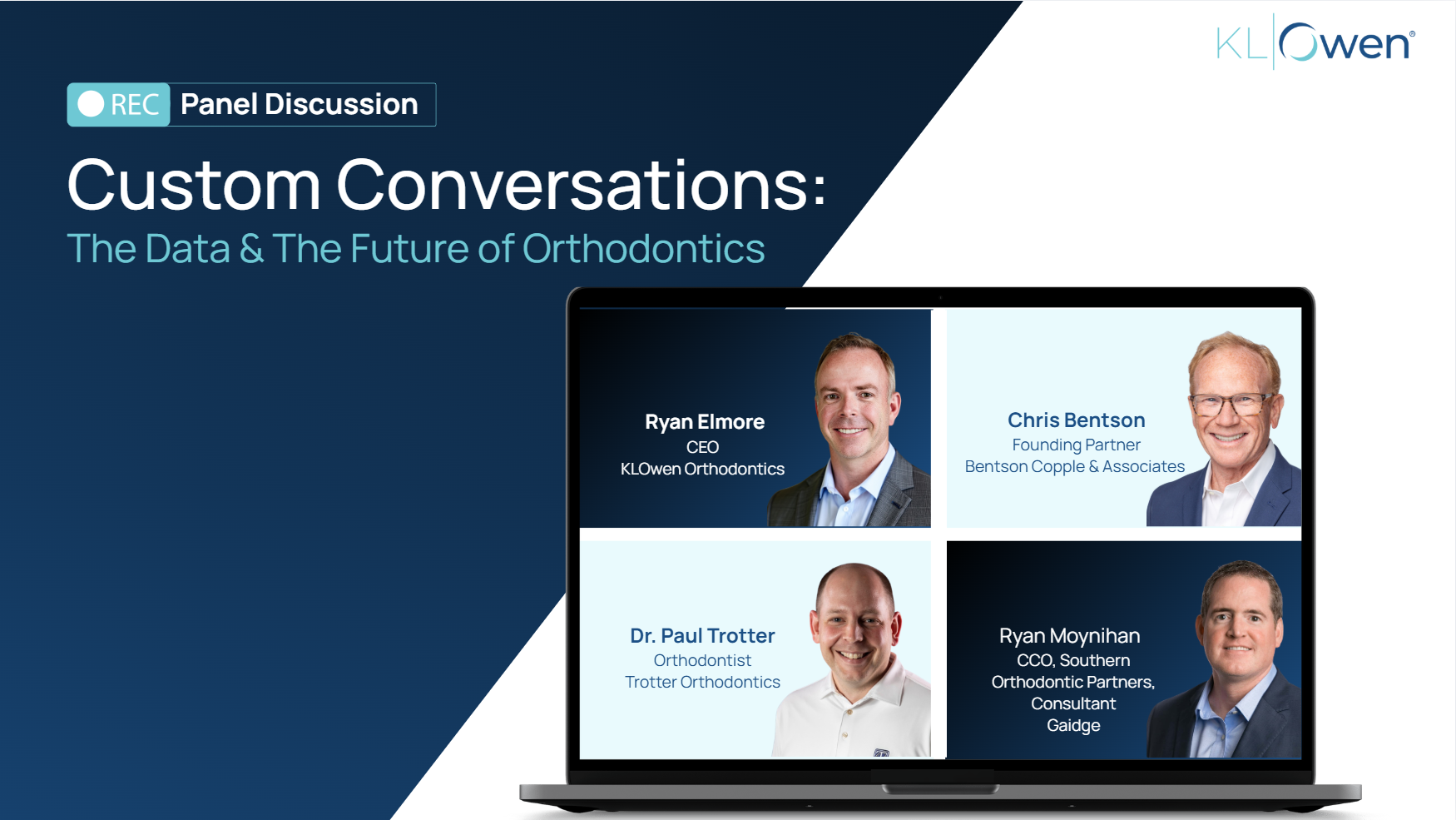 KL|Owen®

REC Panel Discussion

Custom Conversations:
The Data & The Future of Orthodontics

Ryan Elmore
CEO
KLOwen Orthodontics

Chris Bentson
Founding Partner
Bentson Copple & Associates

Dr. Paul Trotter
Orthodontist
Trotter Orthodontics

Ryan Moynihan
CCO, Southern Orthodontic Partners, Consultant
Gaidge